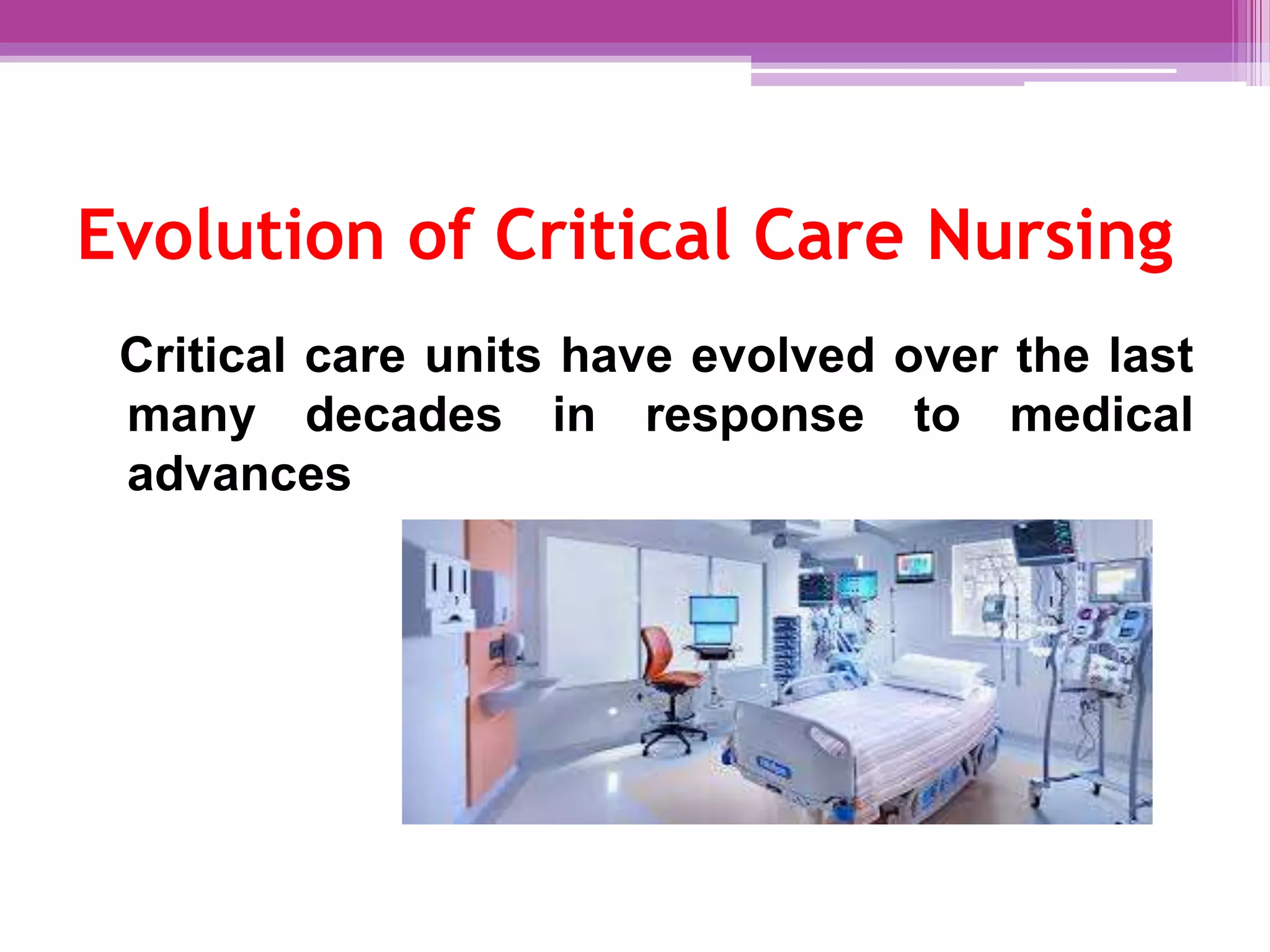 Evolution of Critical Care Nursing

Critical care units have evolved over the last many decades in response to medical advances